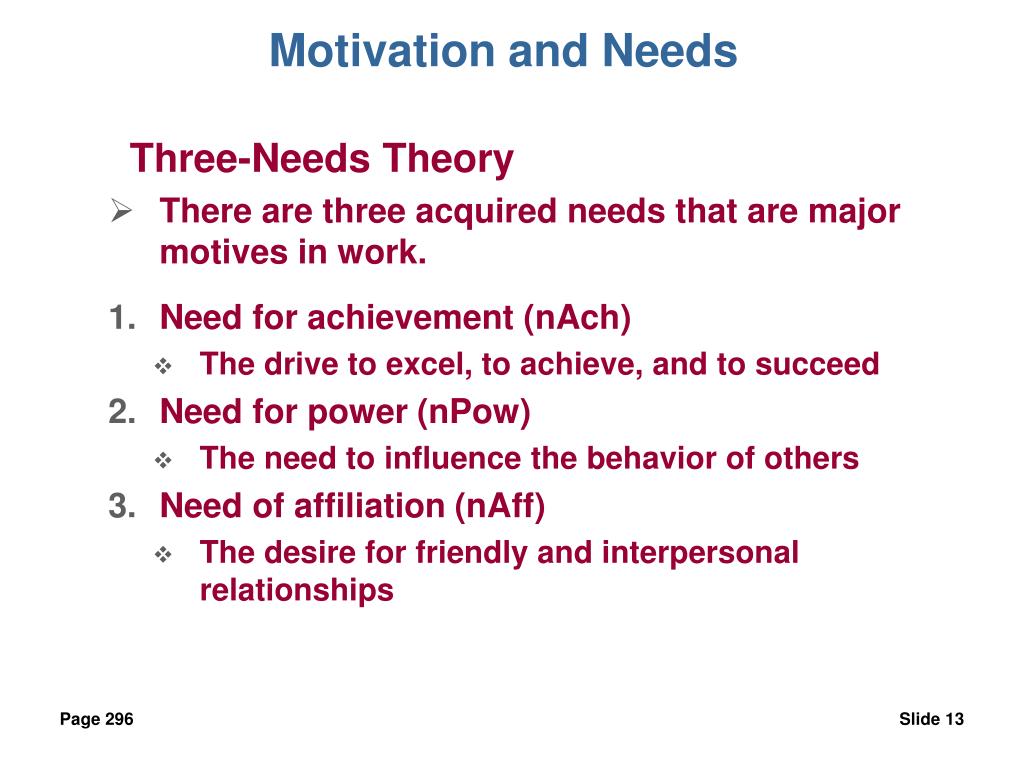 Motivation and Needs

Three-Needs Theory

➢ There are three acquired needs that are major motives in work.

1. Need for achievement (nAch)
❖ The drive to excel, to achieve, and to succeed
2. Need for power (nPow)
❖ The need to influence the behavior of others
3. Need of affiliation (nAff)
❖ The desire for friendly and interpersonal relationships

Page 296

Slide 13